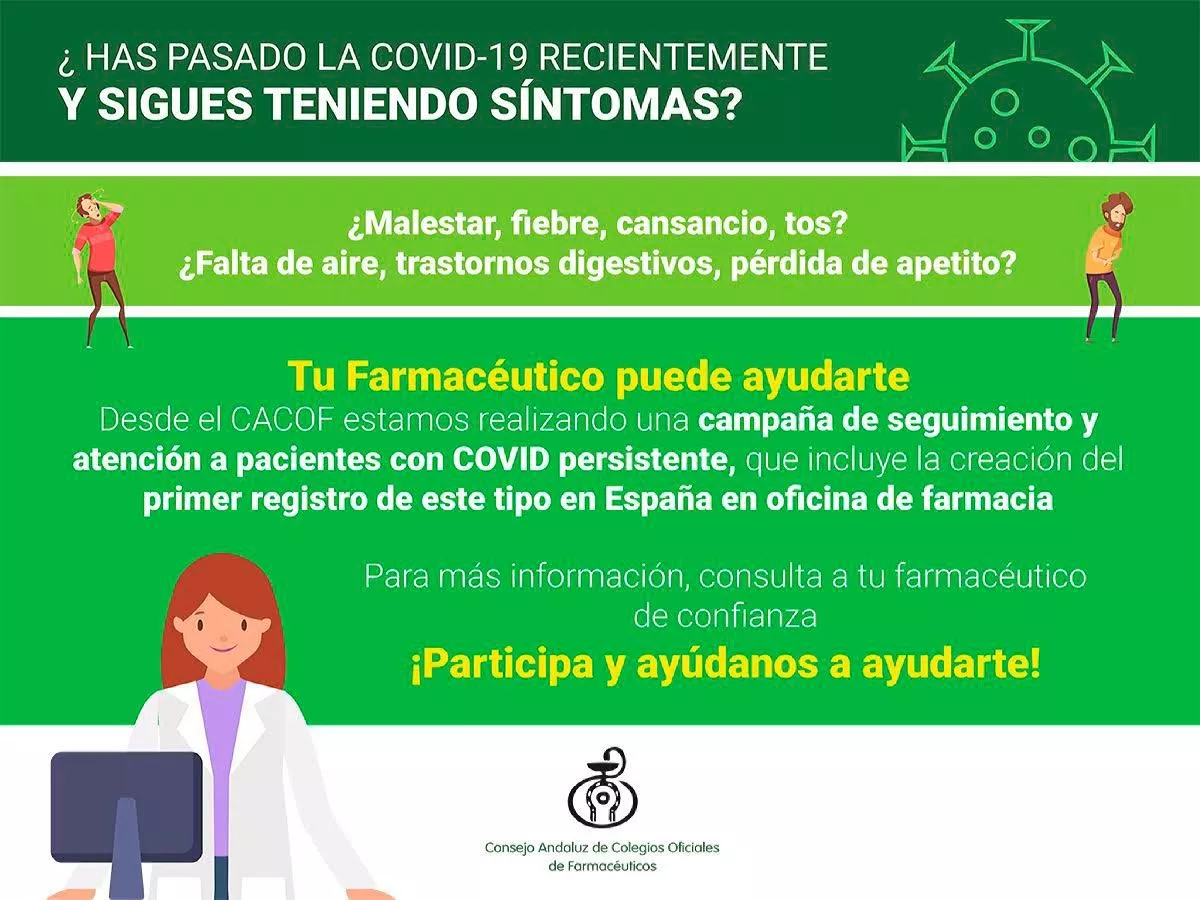 ¿ HAS PASADO LA COVID-19 RECIENTEMENTE
Y SIGUES TENIENDO SÍNTOMAS?

¿Malestar, fiebre, cansancio, tos?
¿Falta de aire, trastornos digestivos, pérdida de apetito?

Tu Farmacéutico puede ayudarte
Desde el CACOF estamos realizando una campaña de seguimiento y atención a pacientes con COVID persistente, que incluye la creación del primer registro de este tipo en España en oficina de farmacia

Para más información, consulta a tu farmacéutico de confianza
¡Participa y ayúdanos a ayudarte!

Consejo Andaluz de Colegios Oficiales de Farmacéuticos